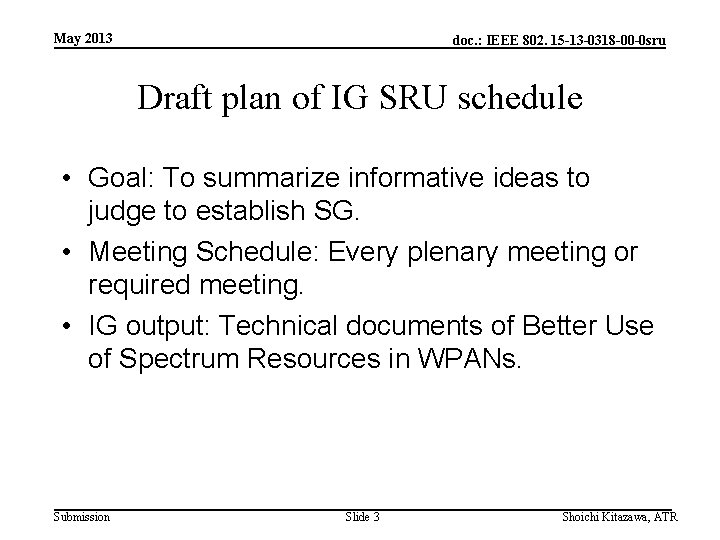 May 2013

doc.: IEEE 802. 15-13-0318-00-0sru

Draft plan of IG SRU schedule

• Goal: To summarize informative ideas to judge to establish SG.
• Meeting Schedule: Every plenary meeting or required meeting.
• IG output: Technical documents of Better Use of Spectrum Resources in WPANs.

Submission

Slide 3

Shoichi Kitazawa, ATR